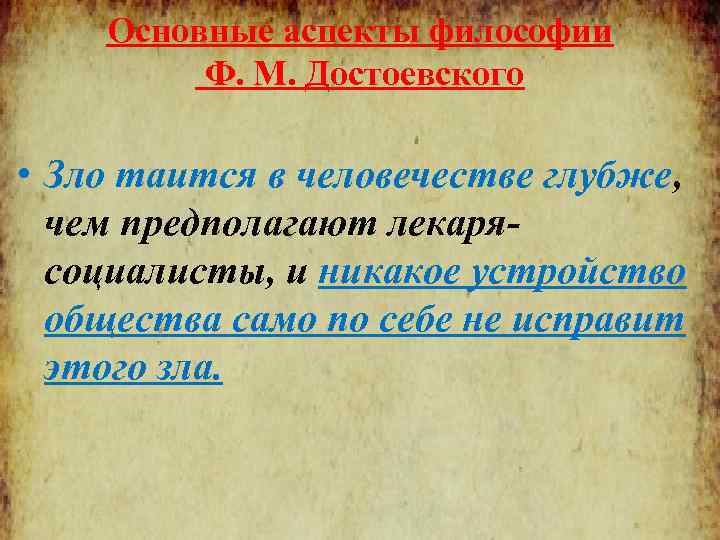 Основные аспекты философии Ф. М. Достоевского

• Зло таится в человечестве глубже, чем предполагают лекаря-социалисты, и никакое устройство общества само по себе не исправит этого зла.